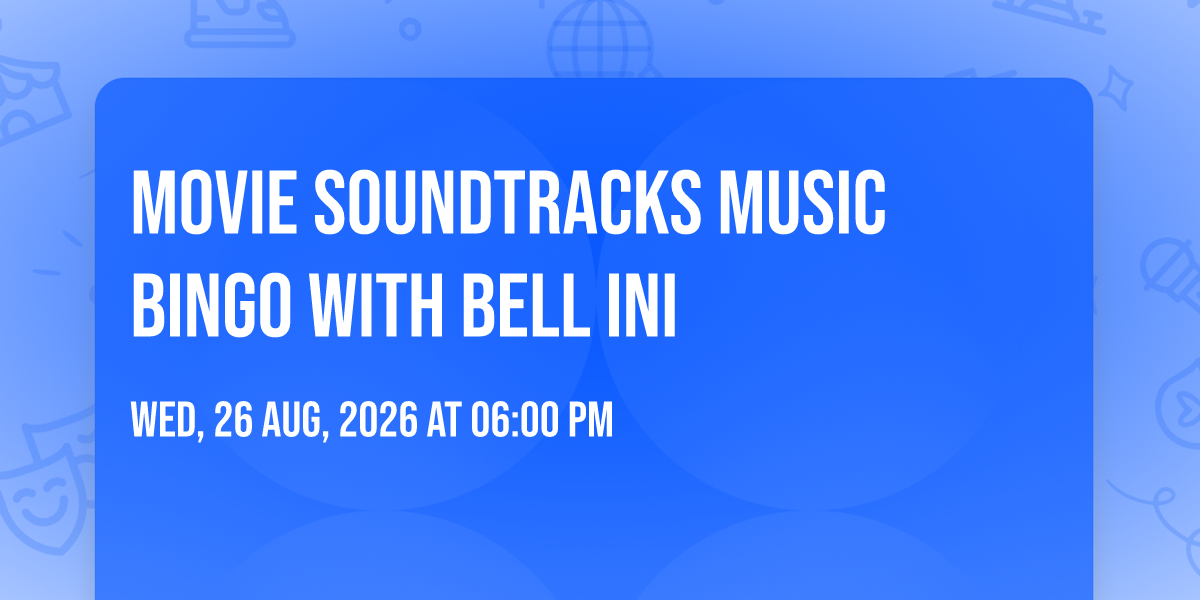 MOVIE SOUNDTRACKS MUSIC BINGO WITH BELL INI

WED, 26 AUG, 2026 AT 06:00 PM